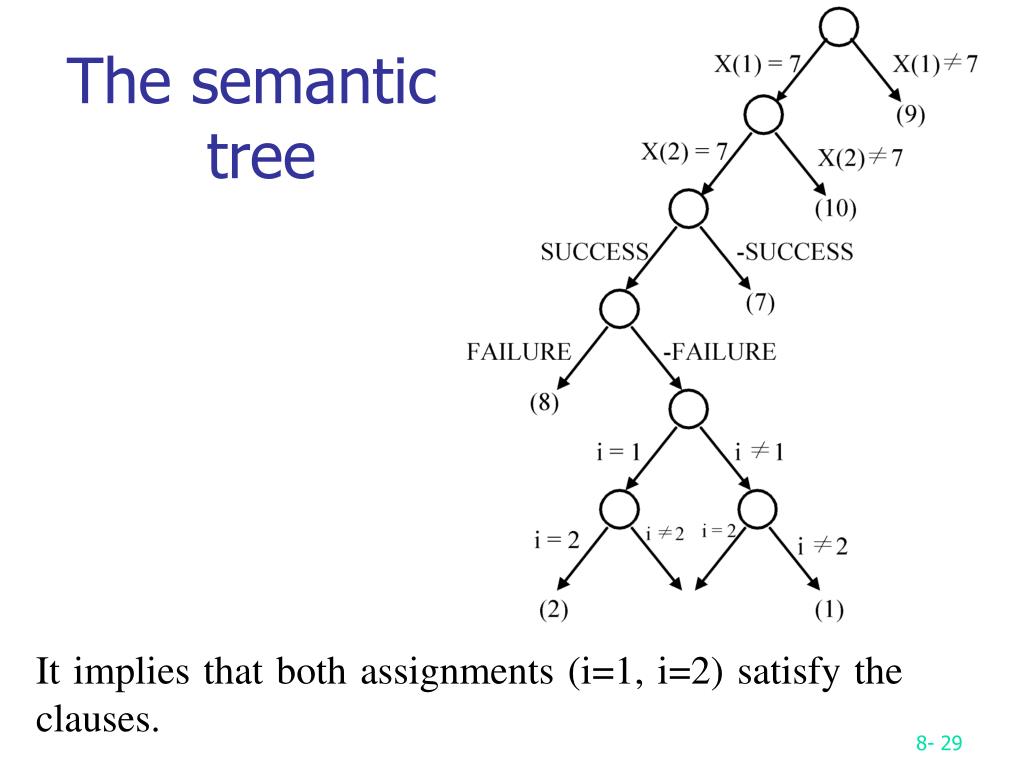 The semantic tree

X(1) = 7
X(1) $\neq$ 7
(9)
X(2) = 7
X(2) $\neq$ 7
(10)
SUCCESS
-SUCCESS
(7)
FAILURE
-FAILURE
(8)
i = 1
i $\neq$ 1
i = 2
i $\neq$ 2
i = 2
i $\neq$ 2
(2)
(1)

It implies that both assignments (i=1, i=2) satisfy the clauses.

8- 29